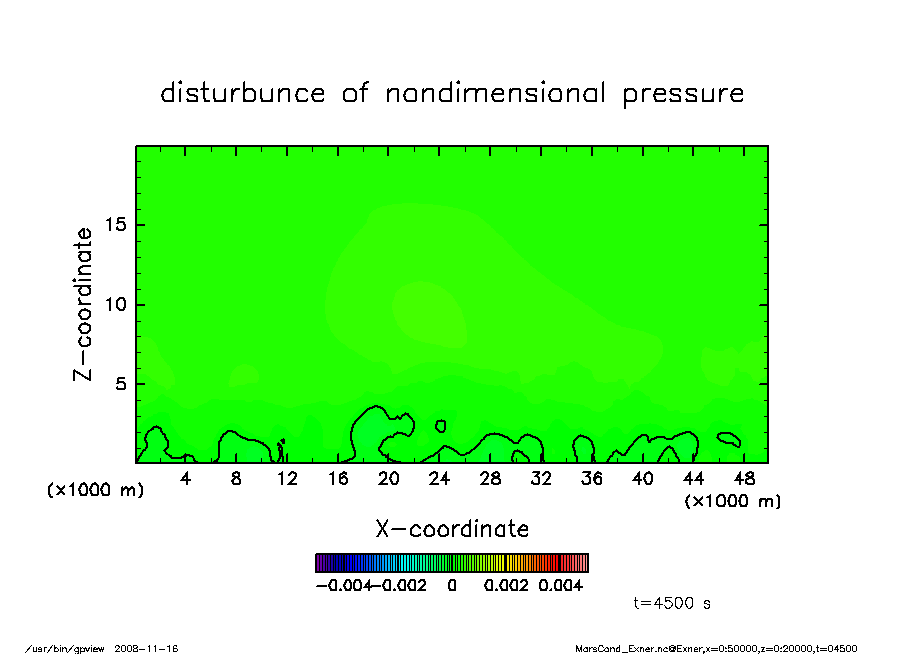 disturbunce of nondimensional pressure

Z-coordinate

15
10
5

(x1000 m)
4 8 12 16 20 24 28 32 36 40 44 48
(x1000 m)

X-coordinate

−0.004 −0.002 0 0.002 0.004

t=4500 s

/usr/bin/gpview 2008-11-16

MarsCond_Exner.nc@Exner,x=0:50000,z=0:20000,t=04500